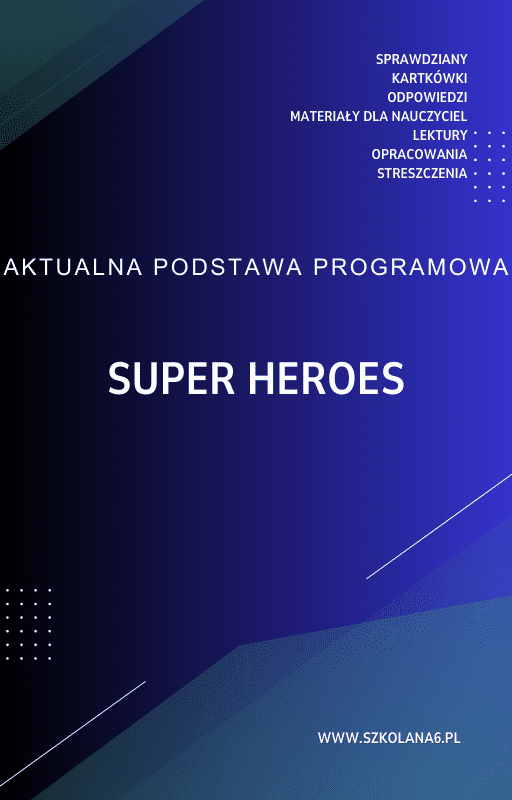 SPRAWDZIANY
KARTKÓWKI
ODPOWIEDZI
MATERIAŁY DLA NAUCZYCIEL
LEKTURY
OPRACOWANIA
STRESZCZENIA

AKTUALNA PODSTAWA PROGRAMOWA

SUPER HEROES

WWW.SZKOLANA6.PL